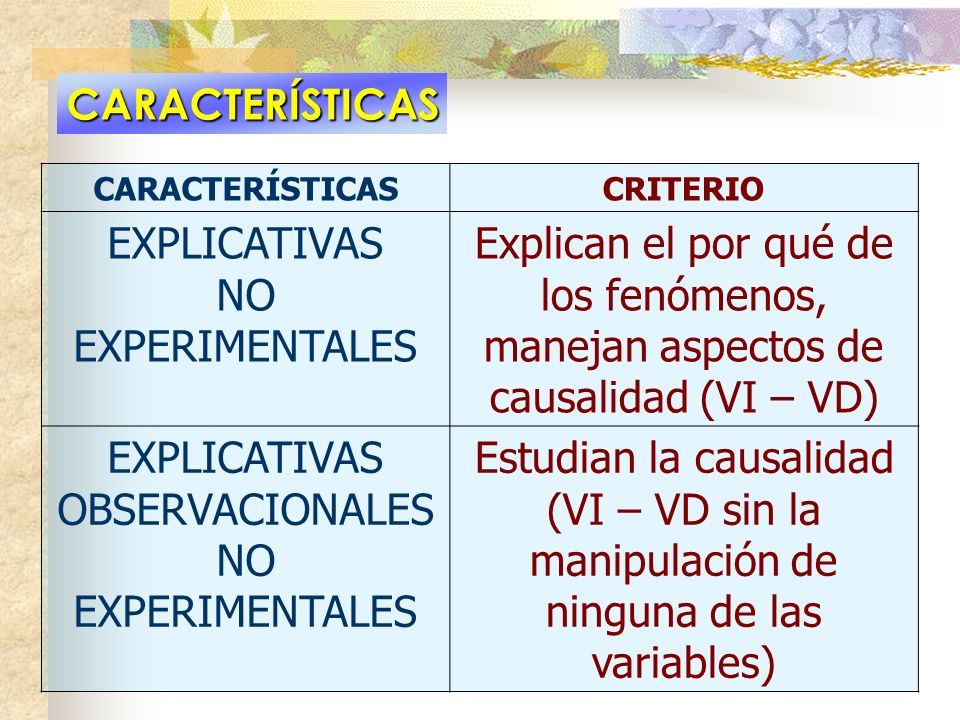 CARACTERÍSTICAS

| CARACTERÍSTICAS | CRITERIO |
|---|---|
| EXPLICATIVAS NO EXPERIMENTALES | Explican el por qué de los fenómenos, manejan aspectos de causalidad (VI – VD) |
| EXPLICATIVAS OBSERVACIONALES NO EXPERIMENTALES | Estudian la causalidad (VI – VD sin la manipulación de ninguna de las variables) |